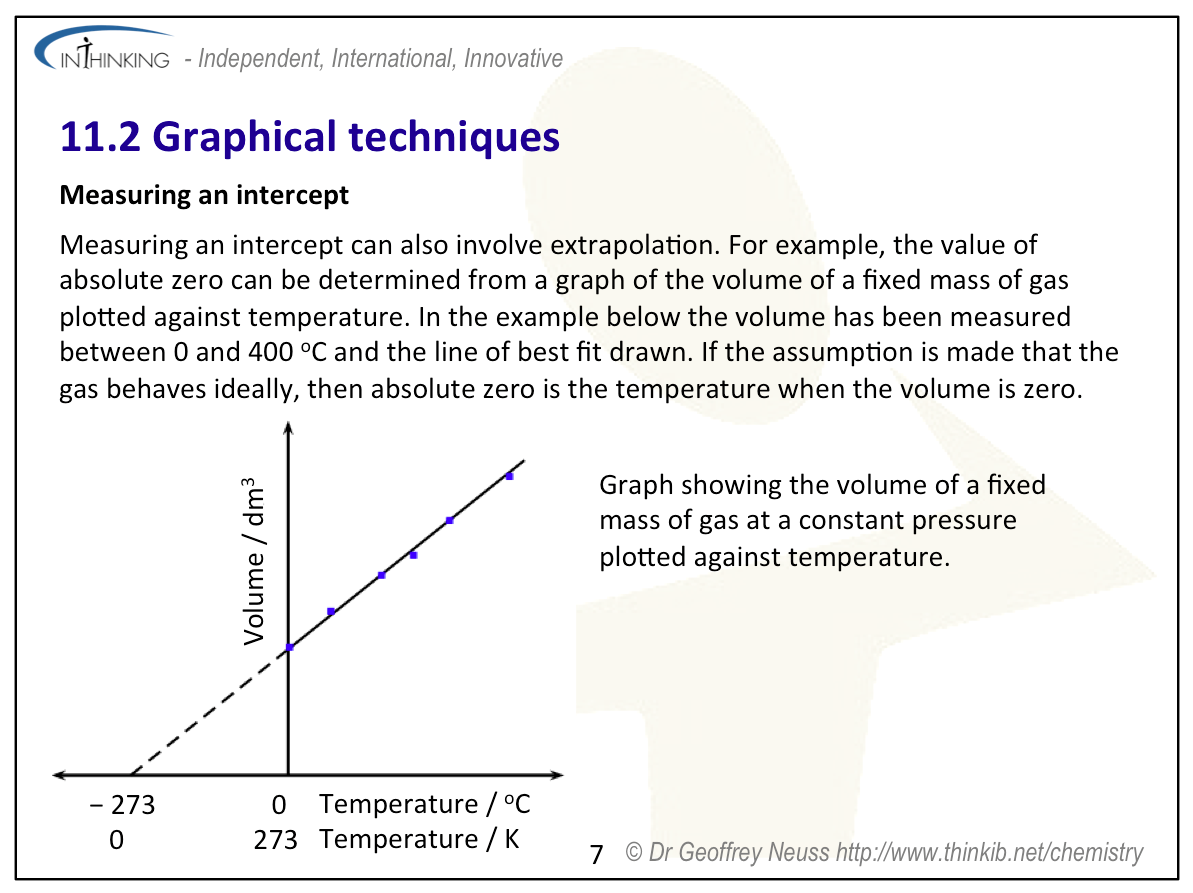 INTHINKING - Independent, International, Innovative

11.2 Graphical techniques

Measuring an intercept

Measuring an intercept can also involve extrapolation. For example, the value of absolute zero can be determined from a graph of the volume of a fixed mass of gas plotted against temperature. In the example below the volume has been measured between 0 and 400 $^oC$ and the line of best fit drawn. If the assumption is made that the gas behaves ideally, then absolute zero is the temperature when the volume is zero.

Volume / $dm^3$

− 273 0 Temperature / $^oC$
0 273 Temperature / K

Graph showing the volume of a fixed mass of gas at a constant pressure plotted against temperature.

7 © Dr Geoffrey Neuss http://www.thinkib.net/chemistry